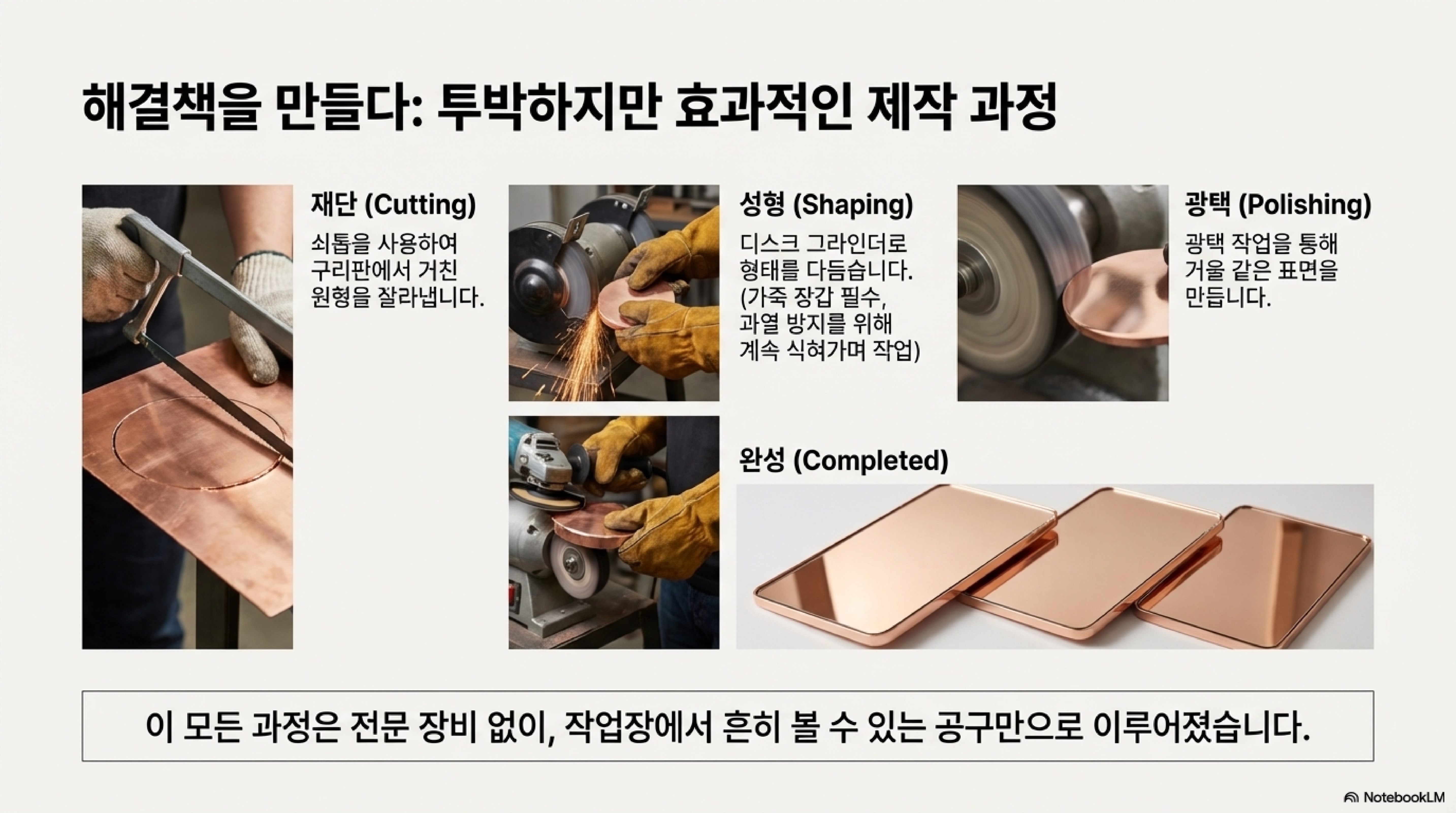 해결책을 만들다: 투박하지만 효과적인 제작 과정

재단 (Cutting)

쇠톱을 사용하여 구리판에서 거친 원형을 잘라냅니다.

성형 (Shaping)

디스크 그라인더로 형태를 다듬습니다. (가죽 장갑 필수, 과열 방지를 위해 계속 식혀가며 작업)

광택 (Polishing)

광택 작업을 통해 거울 같은 표면을 만듭니다.

완성 (Completed)

이 모든 과정은 전문 장비 없이, 작업장에서 흔히 볼 수 있는 공구만으로 이루어졌습니다.

NotebookLM